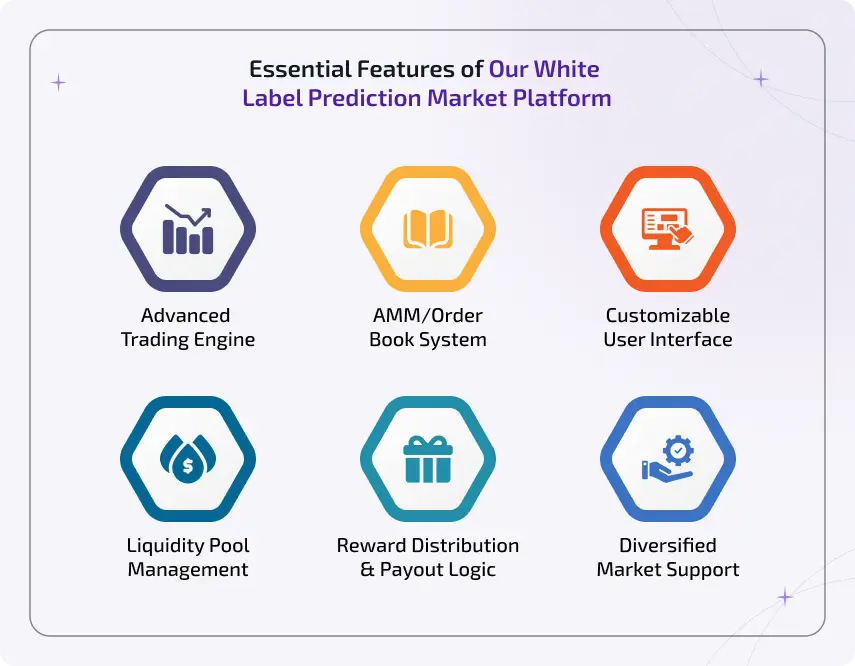 Essential Features of Our White Label Prediction Market Platform

Advanced Trading Engine

AMM/Order Book System

Customizable User Interface

Liquidity Pool Management

Reward Distribution & Payout Logic

Diversified Market Support